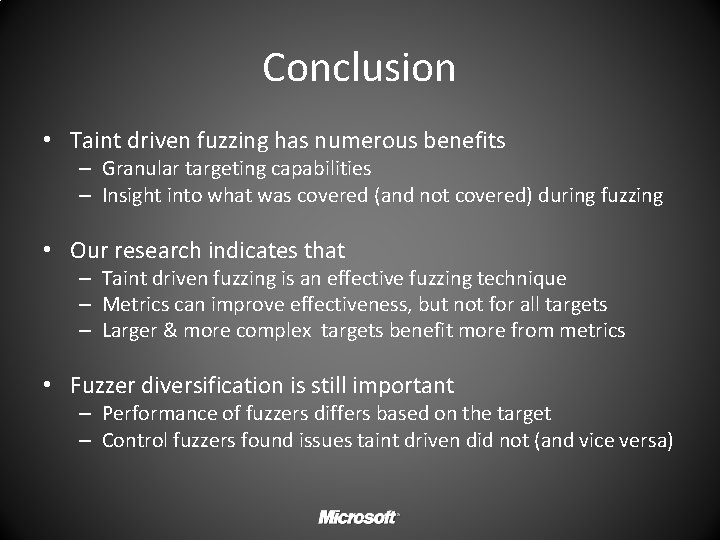 Conclusion

• Taint driven fuzzing has numerous benefits
– Granular targeting capabilities
– Insight into what was covered (and not covered) during fuzzing

• Our research indicates that
– Taint driven fuzzing is an effective fuzzing technique
– Metrics can improve effectiveness, but not for all targets
– Larger & more complex targets benefit more from metrics

• Fuzzer diversification is still important
– Performance of fuzzers differs based on the target
– Control fuzzers found issues taint driven did not (and vice versa)

Microsoft